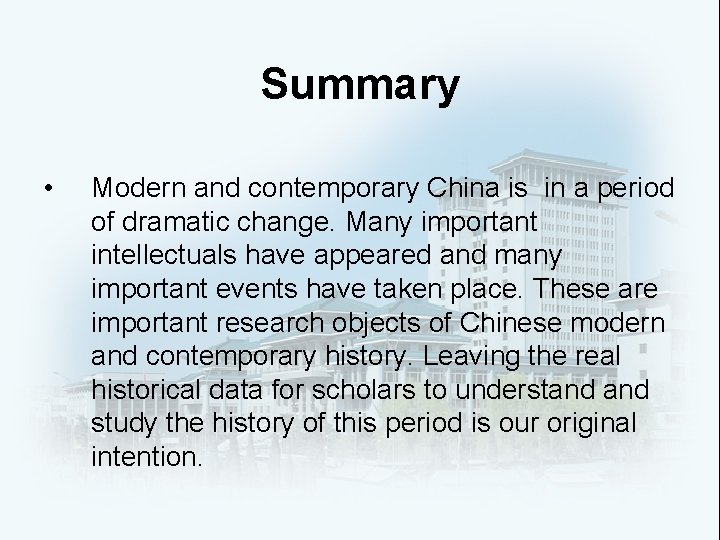 Summary

• Modern and contemporary China is in a period of dramatic change. Many important intellectuals have appeared and many important events have taken place. These are important research objects of Chinese modern and contemporary history. Leaving the real historical data for scholars to understand and study the history of this period is our original intention.